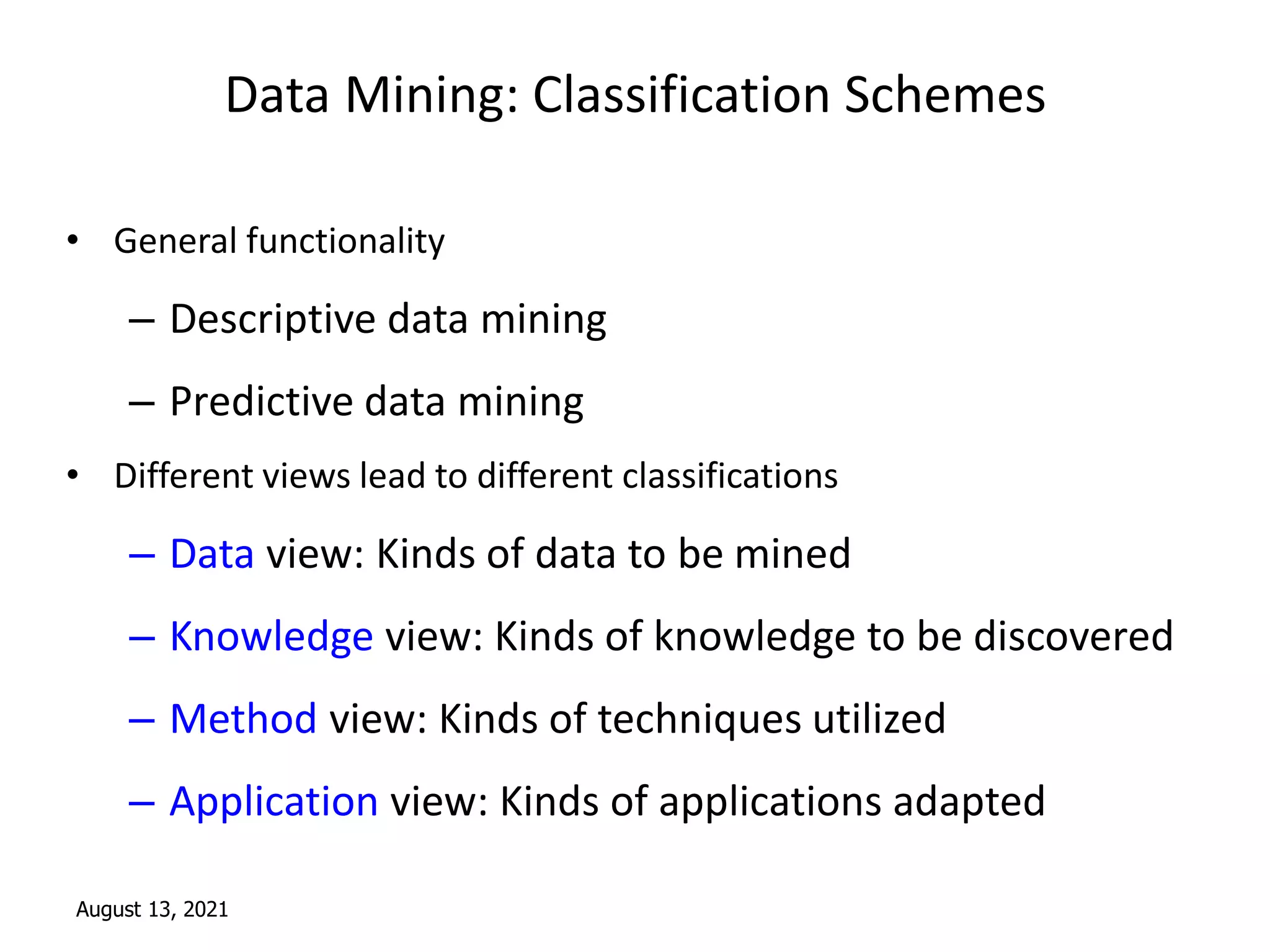 Data Mining: Classification Schemes

• General functionality

– Descriptive data mining

– Predictive data mining

• Different views lead to different classifications

– Data view: Kinds of data to be mined

– Knowledge view: Kinds of knowledge to be discovered

– Method view: Kinds of techniques utilized

– Application view: Kinds of applications adapted

August 13, 2021